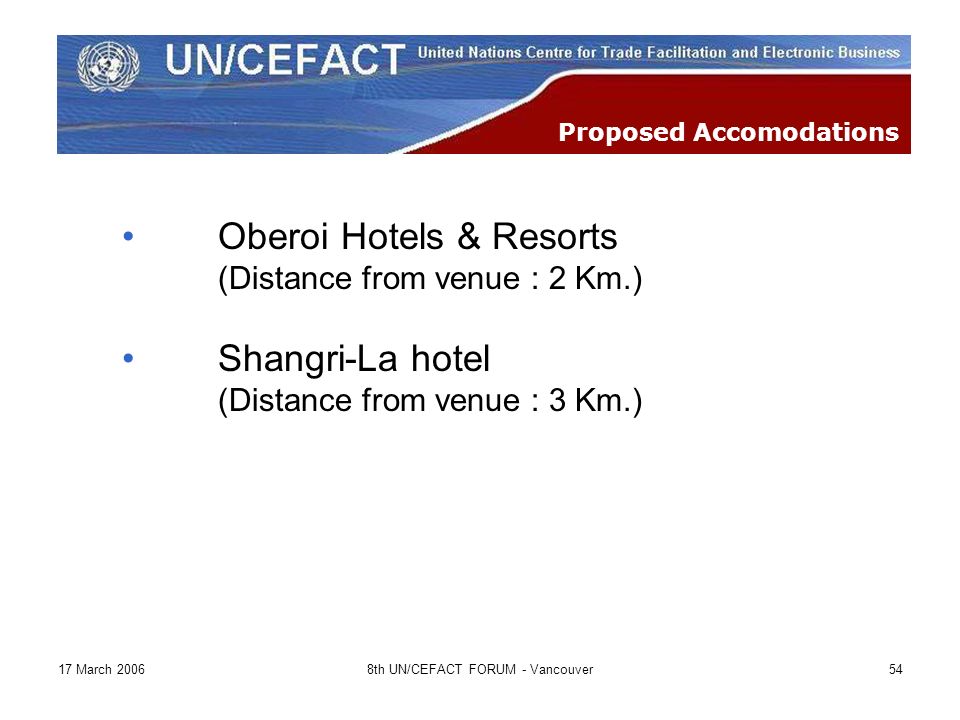 UN/CEFACT United Nations Centre for Trade Facilitation and Electronic Business

Proposed Accomodations

• Oberoi Hotels & Resorts
(Distance from venue : 2 Km.)

• Shangri-La hotel
(Distance from venue : 3 Km.)

17 March 2006 8th UN/CEFACT FORUM - Vancouver 54